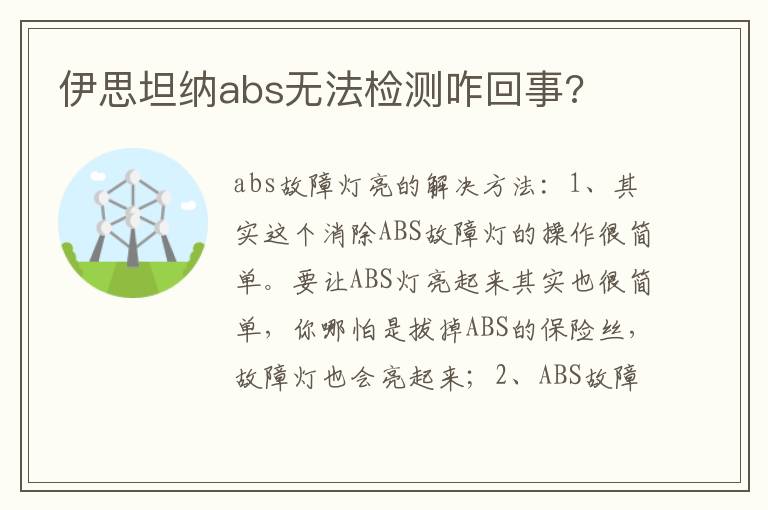 伊思坦纳abs无法检测咋回事?

abs故障灯亮的解决方法：1、其实这个消除ABS故障灯的操作很简单。要让ABS灯亮起来其实也很简单，你哪怕是拔掉ABS的保险丝，故障灯也会亮起来；2、ABS故障